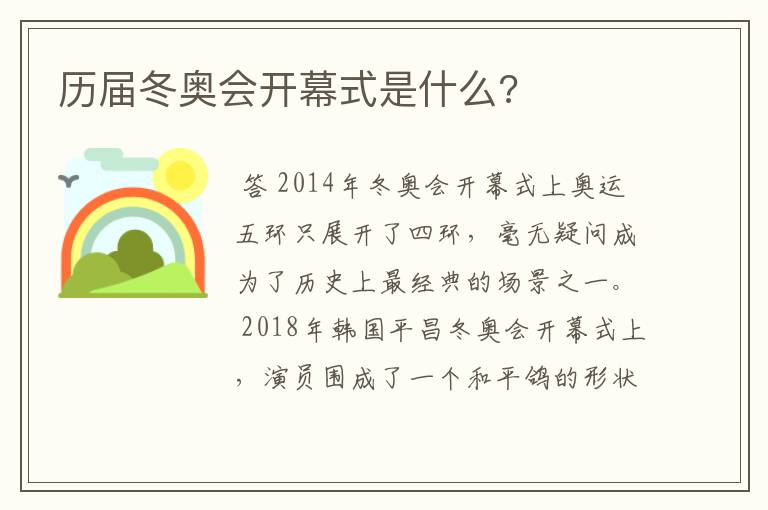 历届冬奥会开幕式是什么?

答 2014年冬奥会开幕式上奥运五环只展开了四环，毫无疑问成为了历史上最经典的场景之一。2018年韩国平昌冬奥会开幕式上，演员围成了一个和平鸽的形状